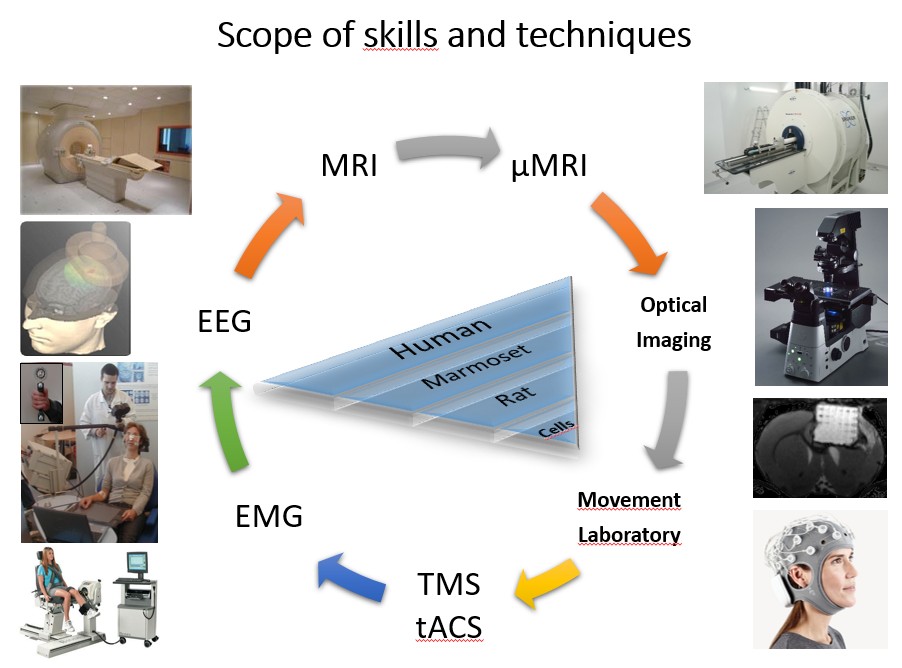 Scope of skills and techniques

MRI

µMRI

Optical Imaging

Movement Laboratory

TMS tACS

EMG

EEG

Human

Marmoset

Rat

Cells